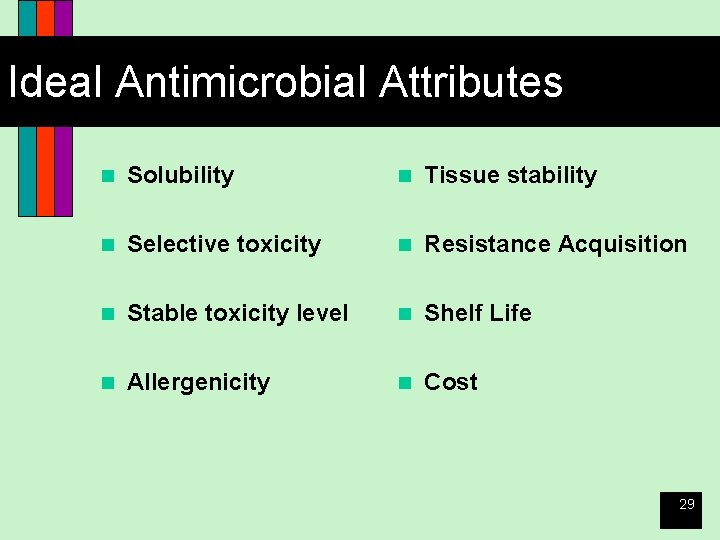 Ideal Antimicrobial Attributes

- Solubility
- Selective toxicity
- Stable toxicity level
- Allergenicity

- Tissue stability
- Resistance Acquisition
- Shelf Life
- Cost

29